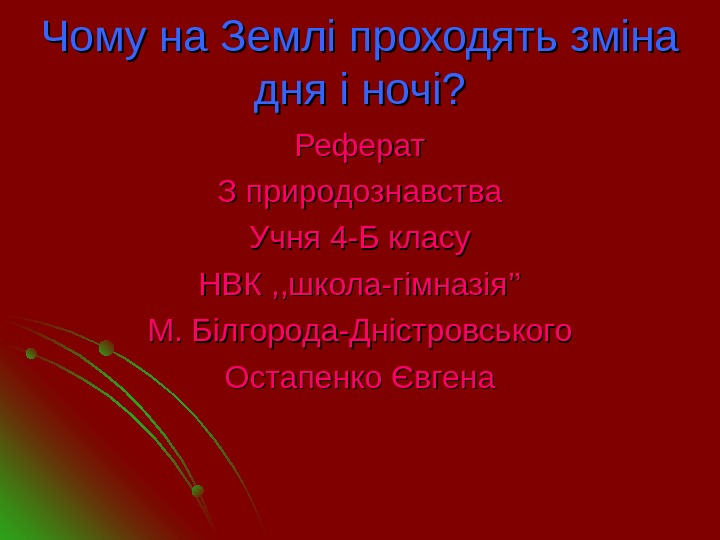 Чому на Землі проходять зміна дня і ночі?

Реферат

З природознавства

Учня 4-Б класу

НВК ,,школа-гімназія”

М. Білгорода-Дністровського

Остапенко Євгена